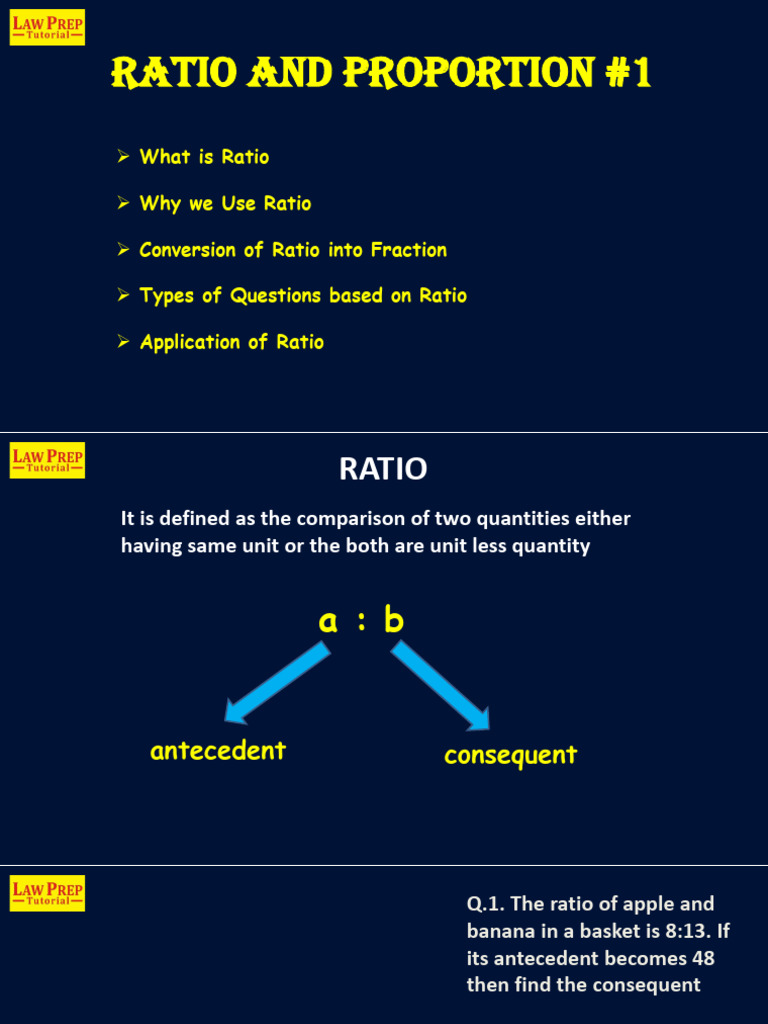 LAW PREP Tutorial

RATIO AND PROPORTION #1

➢ What is Ratio

➢ Why we Use Ratio

➢ Conversion of Ratio into Fraction

➢ Types of Questions based on Ratio

➢ Application of Ratio

LAW PREP Tutorial

RATIO

It is defined as the comparison of two quantities either having same unit or the both are unit less quantity

a : b

antecedent

consequent

LAW PREP Tutorial

Q.1. The ratio of apple and banana in a basket is 8:13. If its antecedent becomes 48 then find the consequent